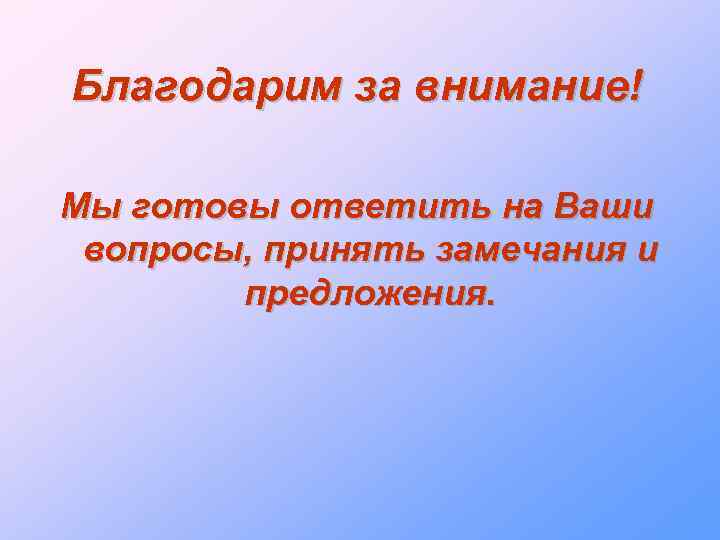 Благодарим за внимание!

Мы готовы ответить на Ваши вопросы, принять замечания и предложения.